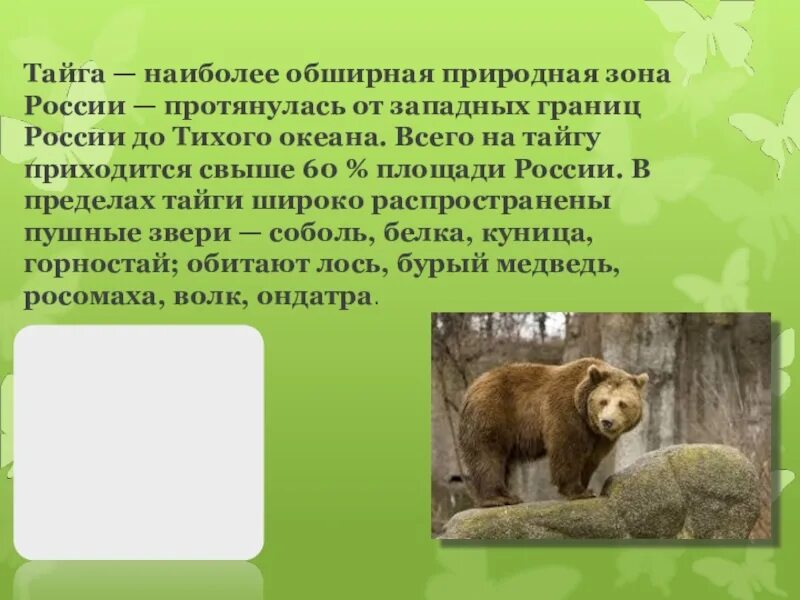 Тайга — наиболее обширная природная зона России — протянулась от западных границ России до Тихого океана. Всего на тайгу приходится свыше 60 % площади России. В пределах тайги широко распространены пушные звери — соболь, белка, куница, горностай; обитают лось, бурый медведь, росомаха, волк, ондатра.